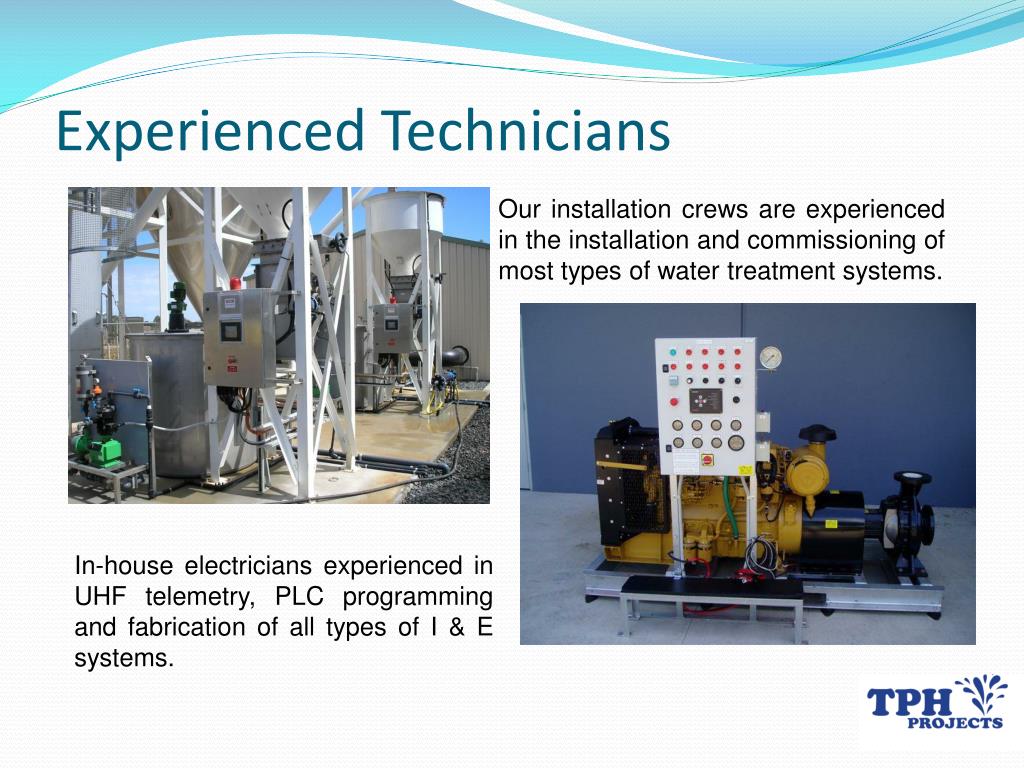 Experienced Technicians

Our installation crews are experienced in the installation and commissioning of most types of water treatment systems.

In-house electricians experienced in UHF telemetry, PLC programming and fabrication of all types of I & E systems.

TPH PROJECTS